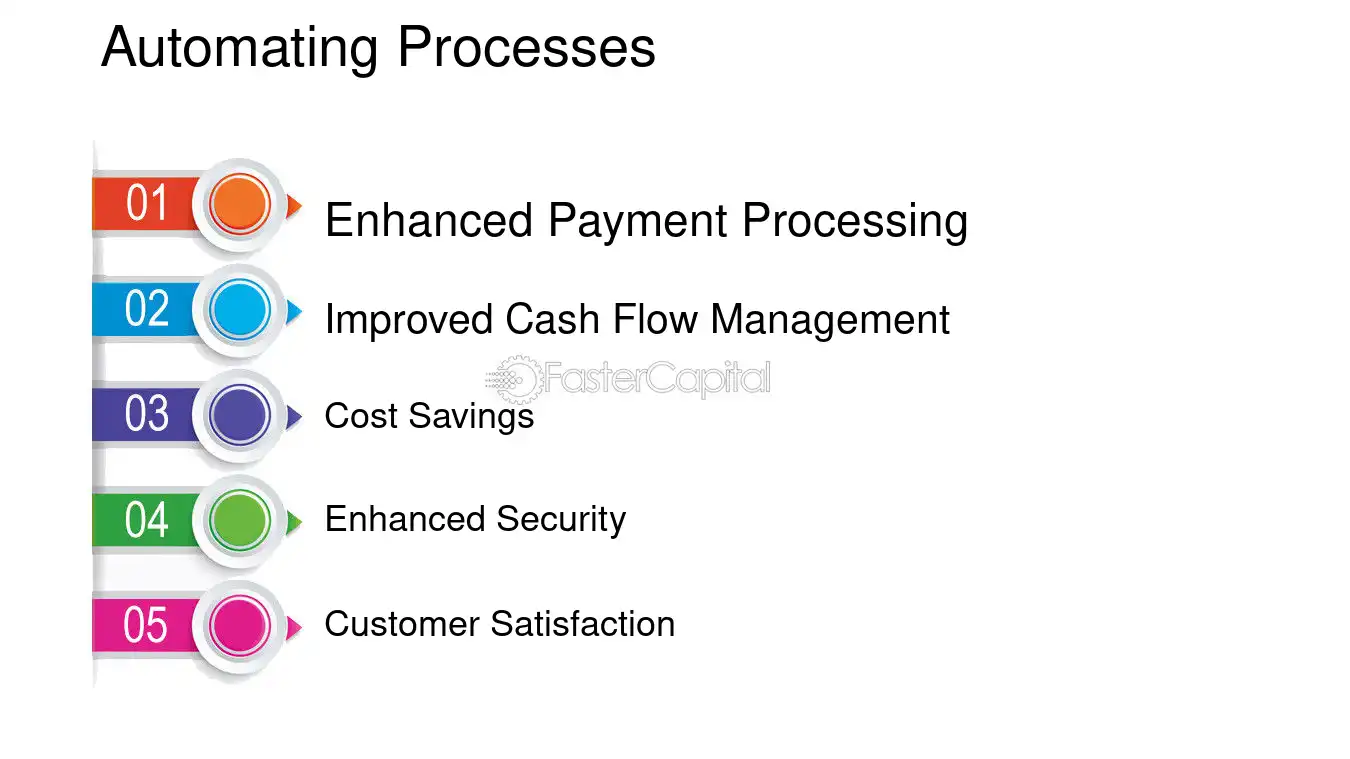 Automating Processes

01 Enhanced Payment Processing

02 Improved Cash Flow Management

03 Cost Savings

04 Enhanced Security

05 Customer Satisfaction

FasterCapital